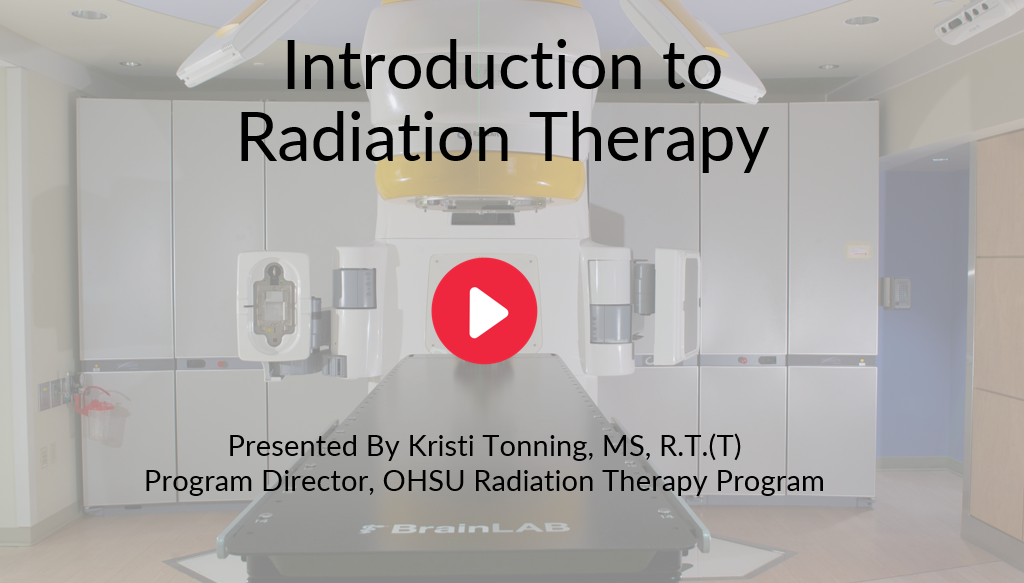 Introduction to Radiation Therapy

Presented By Kristi Tonning, MS, R.T.(T)
Program Director, OHSU Radiation Therapy Program

BrainLAB